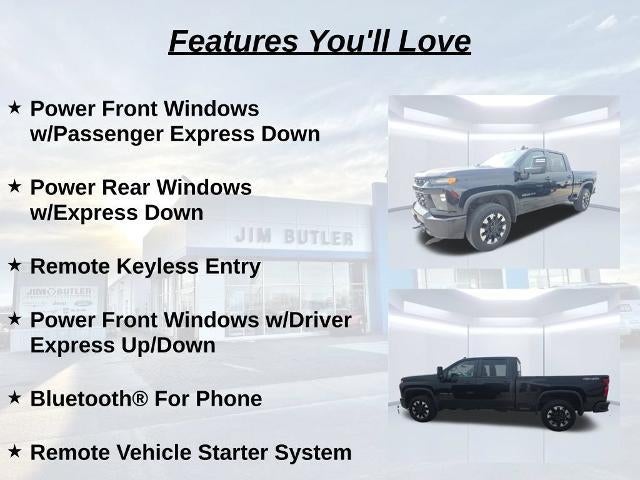 Features You'll Love

★ Power Front Windows w/Passenger Express Down

★ Power Rear Windows w/Express Down

★ Remote Keyless Entry

★ Power Front Windows w/Driver Express Up/Down

★ Bluetooth® For Phone

★ Remote Vehicle Starter System

JIM BUTLER

JIM BUTLER